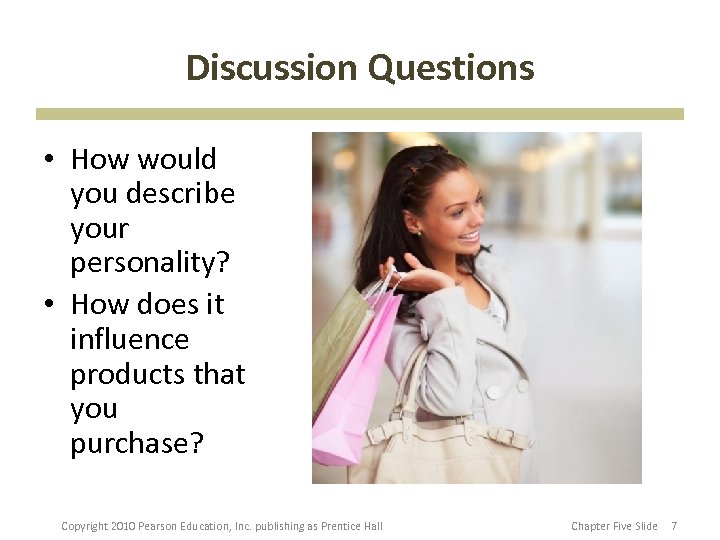 Discussion Questions

• How would you describe your personality?
• How does it influence products that you purchase?

Copyright 2010 Pearson Education, Inc. publishing as Prentice Hall

Chapter Five Slide 7